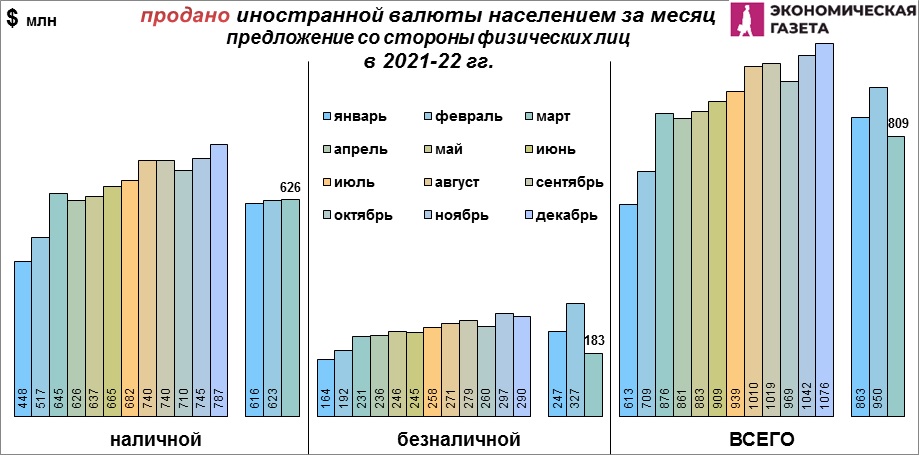 $ млн

продано иностранной валюты населением за месяц
предложение со стороны физических лиц
в 2021-22 гг.

ЭКОНОМИЧЕСКАЯ ГАЗЕТА

январь
февраль
март
апрель
май
июнь
июль
август
сентябрь
октябрь
ноябрь
декабрь

448
517
645
626
637
665
682
740
740
710
745
787
616
623
626

наличной

164
192
231
236
246
245
258
271
279
260
297
290
247
327
183

безналичной

613
709
876
861
883
909
939
1010
1019
969
1042
1076
863
950
809

ВСЕГО